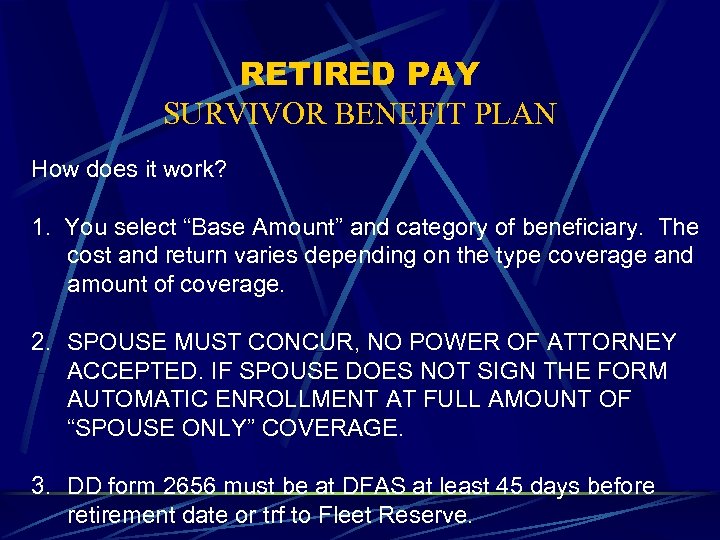 RETIRED PAY
SURVIVOR BENEFIT PLAN

How does it work?

1. You select “Base Amount” and category of beneficiary. The cost and return varies depending on the type coverage and amount of coverage.

2. SPOUSE MUST CONCUR, NO POWER OF ATTORNEY ACCEPTED. IF SPOUSE DOES NOT SIGN THE FORM AUTOMATIC ENROLLMENT AT FULL AMOUNT OF “SPOUSE ONLY” COVERAGE.

3. DD form 2656 must be at DFAS at least 45 days before retirement date or trf to Fleet Reserve.